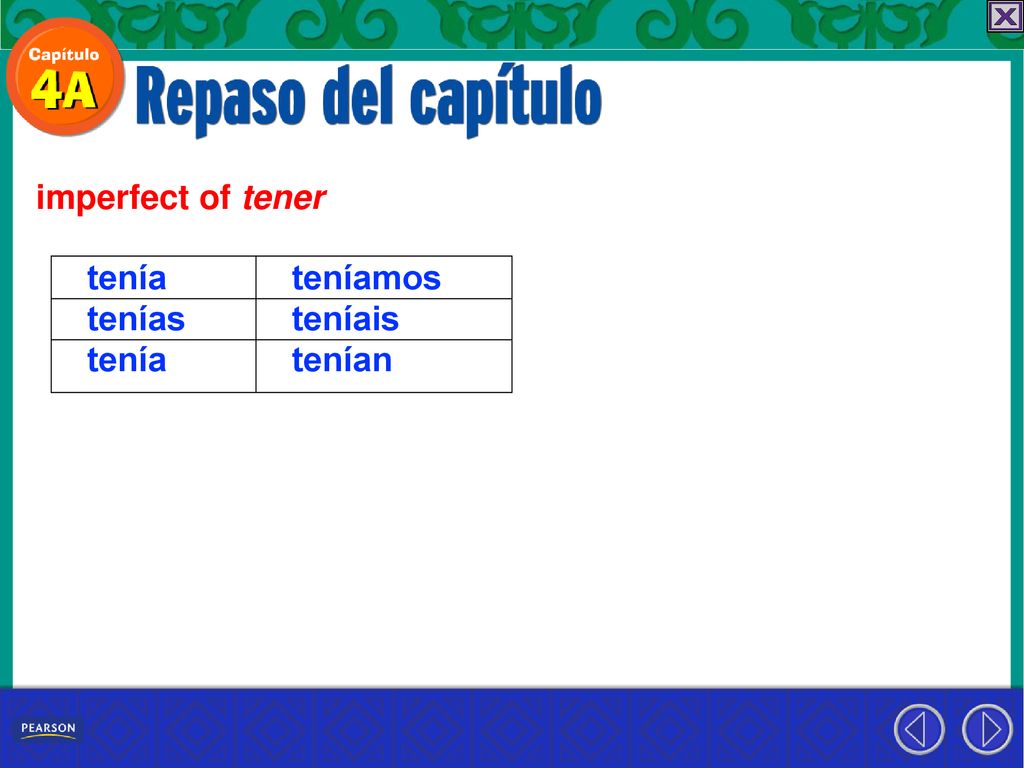 Capítulo
4A
Repaso del capítulo

imperfect of tener

| tenía | teníamos |
|---|---|
| tenías | teníais |
| tenía | tenían |

PEARSON